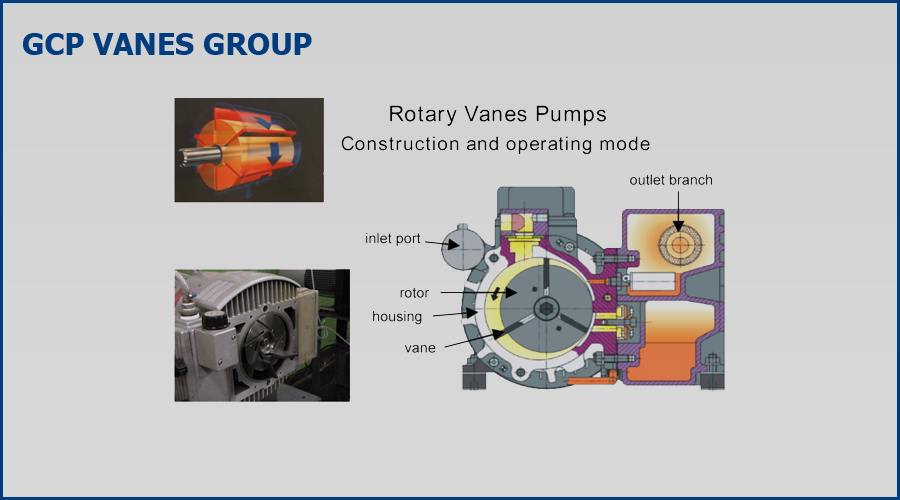 GCP VANES GROUP

Rotary Vanes Pumps
Construction and operating mode

outlet branch

inlet port

rotor

housing

vane